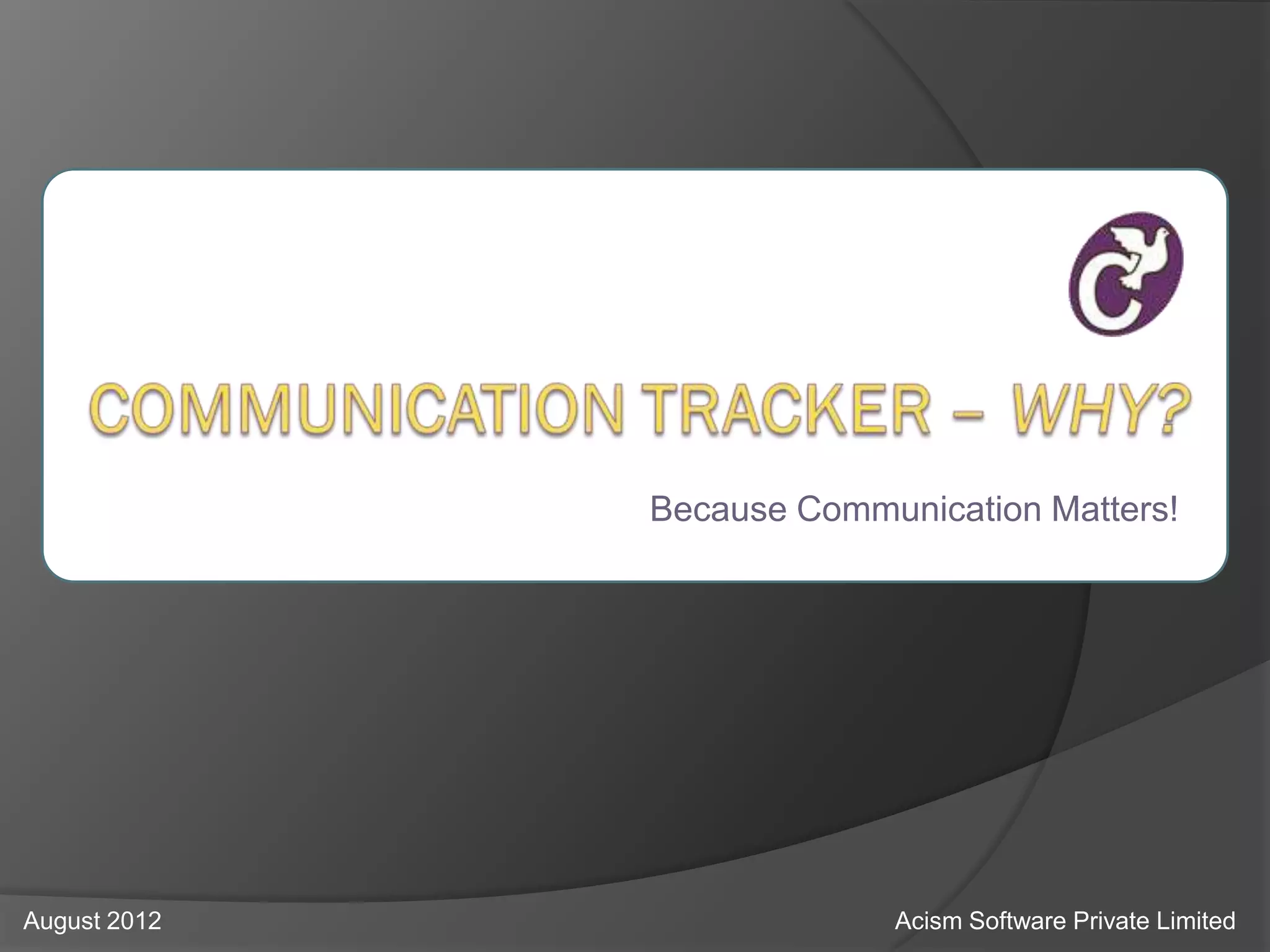 COMMUNICATION TRACKER – WHY?

Because Communication Matters!

August 2012

Acism Software Private Limited